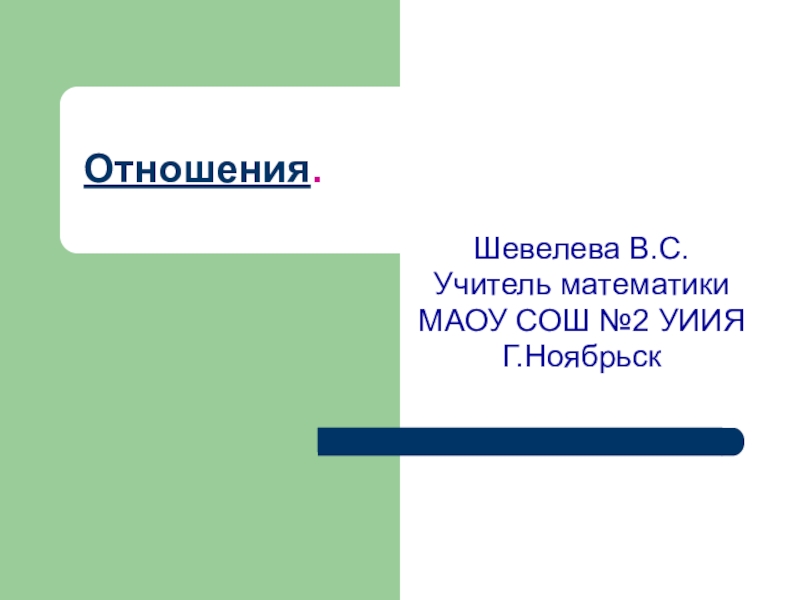 Отношения.

Шевелева В.С.
Учитель математики
МАОУ СОШ №2 УИИЯ
Г.Ноябрьск